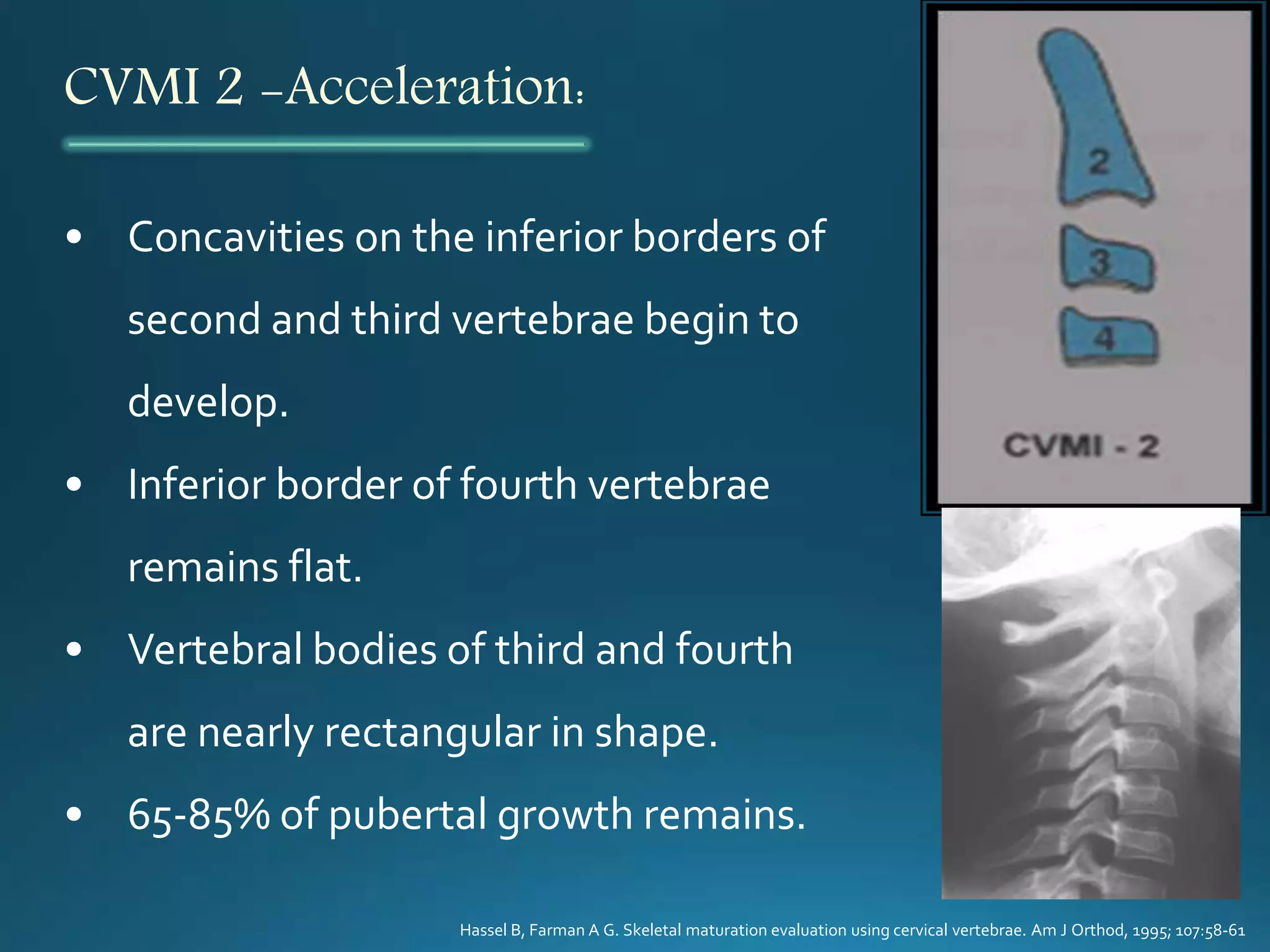 CVMI 2 –Acceleration:

• Concavities on the inferior borders of second and third vertebrae begin to develop.

• Inferior border of fourth vertebrae remains flat.

• Vertebral bodies of third and fourth are nearly rectangular in shape.

• 65-85% of pubertal growth remains.

2
3
4
CVMI - 2

Hassel B, Farman A G. Skeletal maturation evaluation using cervical vertebrae. Am J Orthod, 1995; 107:58-61